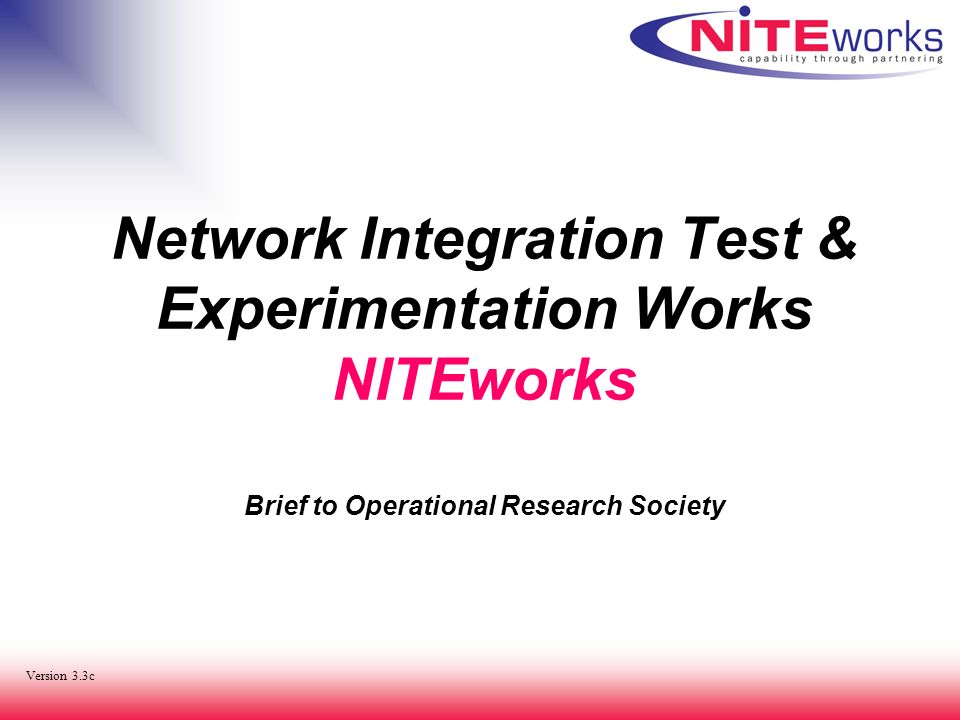 NITEworks
capability through partnering

Network Integration Test & Experimentation Works
NITEworks

Brief to Operational Research Society

Version 3.3c